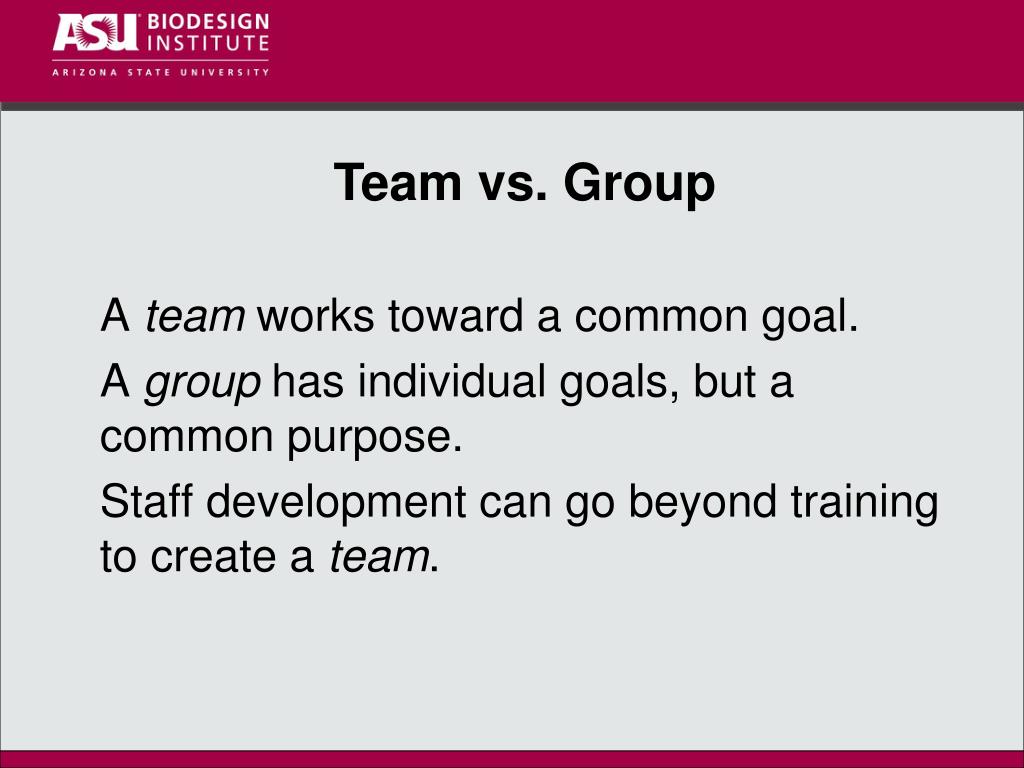 ASU BIODESIGN INSTITUTE
ARIZONA STATE UNIVERSITY

Team vs. Group

A team works toward a common goal.

A group has individual goals, but a common purpose.

Staff development can go beyond training to create a team.